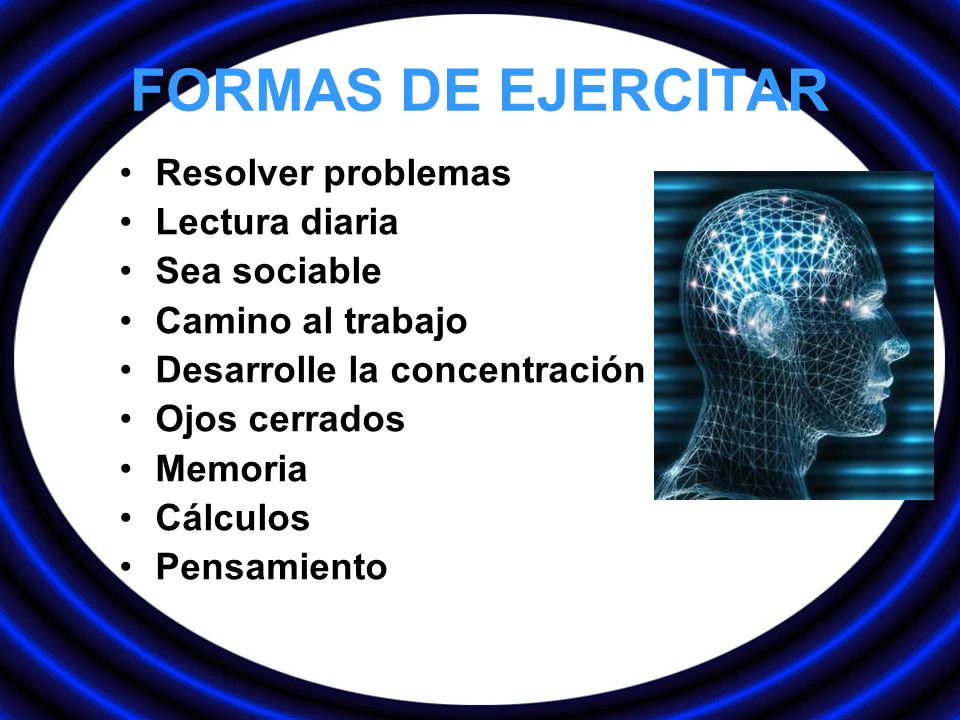 FORMAS DE EJERCITAR

• Resolver problemas
• Lectura diaria
• Sea sociable
• Camino al trabajo
• Desarrolle la concentración
• Ojos cerrados
• Memoria
• Cálculos
• Pensamiento